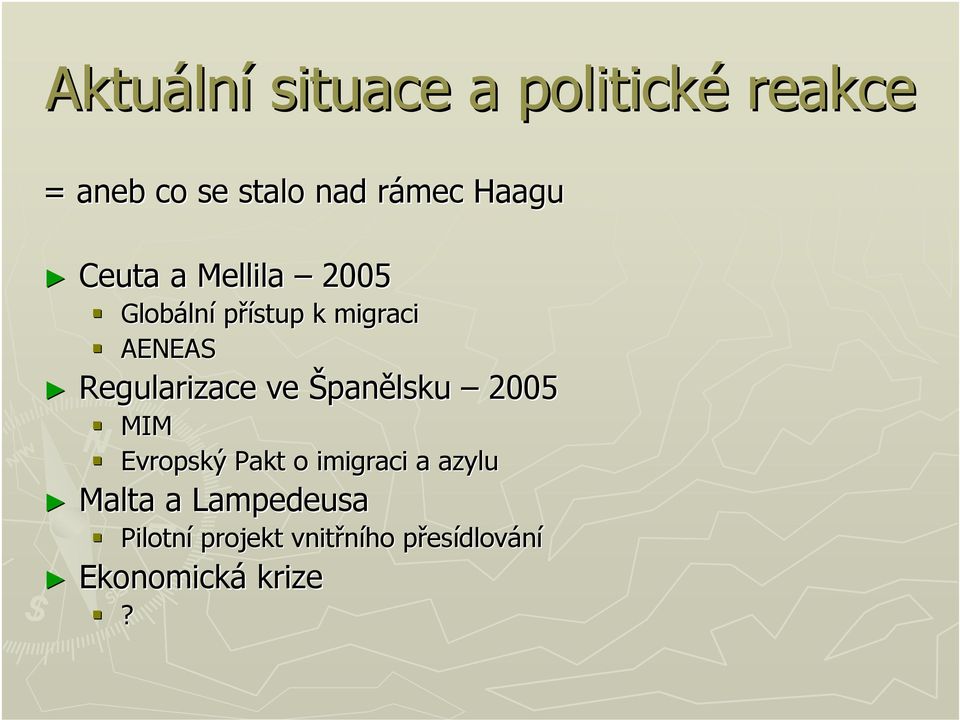 Aktuální situace a politické reakce

= aneb co se stalo nad rámec Haagu

► Ceuta a Mellila – 2005
 ▪ Globální přístup k migraci
 ▪ AENEAS
► Regularizace ve Španělsku – 2005
 ▪ MIM
 ▪ Evropský Pakt o imigraci a azylu
► Malta a Lampedeusa
 ▪ Pilotní projekt vnitřního přesídlování
► Ekonomická krize
 ▪ ?